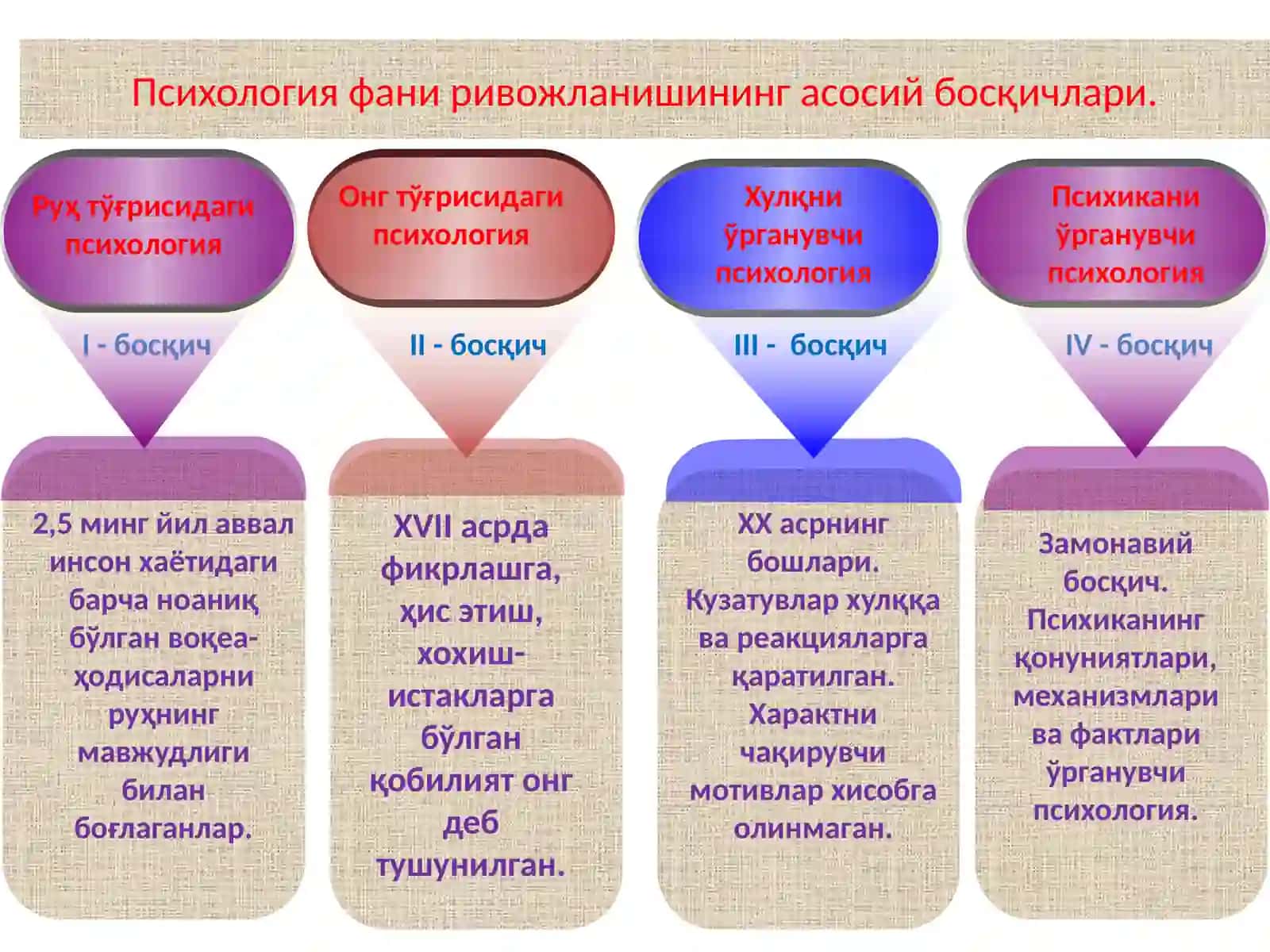 Психология фани ривожланишининг асосий босқичлари.

Руҳ тўғрисидаги психология

I - босқич

2,5 минг йил аввал инсон хаётидаги барча ноаниқ бўлган воқеа-ҳодисаларни руҳнинг мавжудлиги билан боғлаганлар.

Онг тўғрисидаги психология

II - босқич

XVII асрда фикрлашга, ҳис этиш, хохиш-истакларга бўлган қобилият онг деб тушунилган.

Хулқни ўрганувчи психология

III - босқич

XX асрнинг бошлари. Кузатувлар хулққа ва реакцияларга қаратилган. Характни чақирувчи мотивлар хисобга олинмаган.

Психикани ўрганувчи психология

IV - босқич

Замонавий босқич. Психиканинг қонуниятлари, механизмлари ва фактлари ўрганувчи психология.